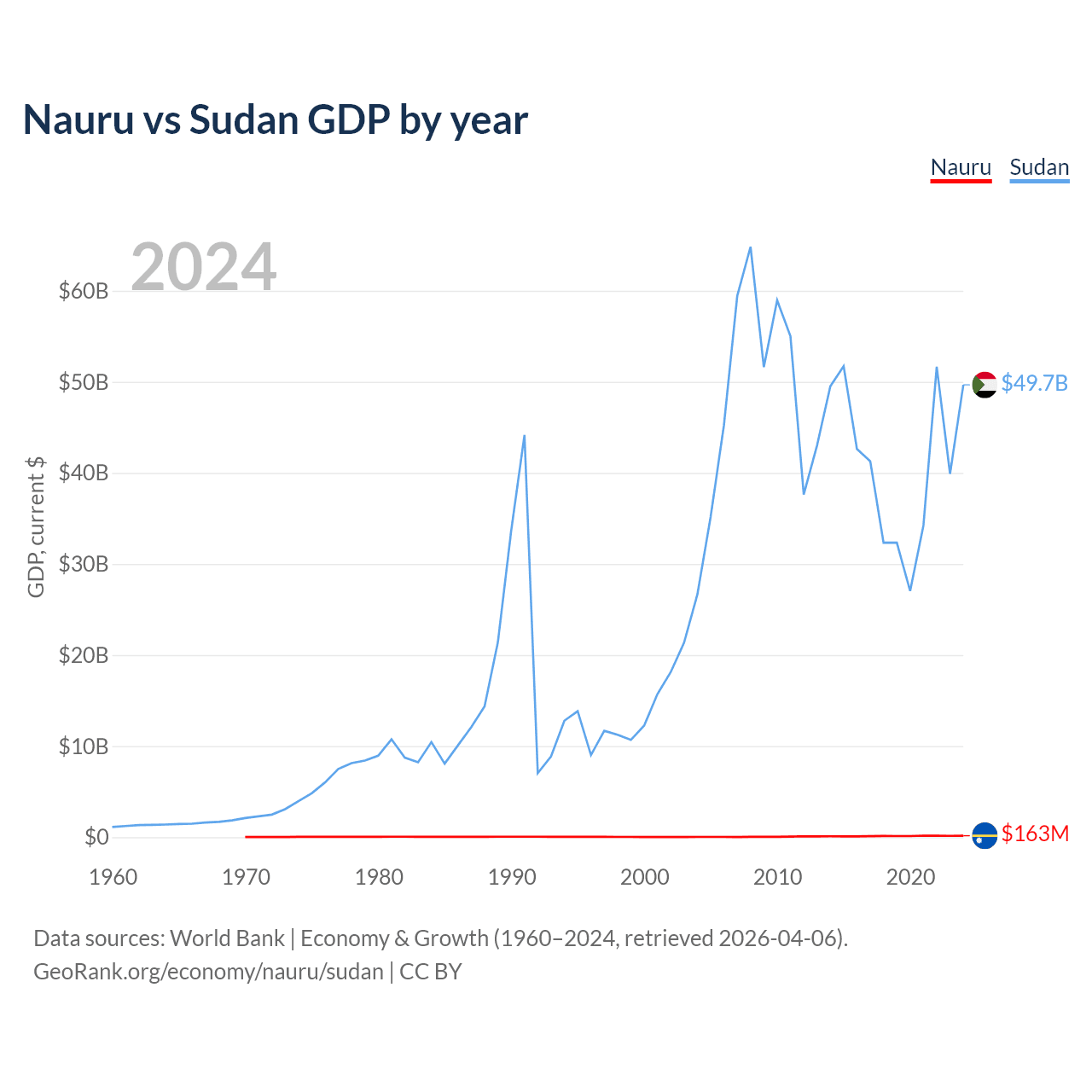 Nauru vs Sudan GDP by year

Nauru Sudan

2024

GDP, current $

$60B
$50B
$40B
$30B
$20B
$10B
$0

$49.7B
$163M

1960 1970 1980 1990 2000 2010 2020

Data sources: World Bank | Economy & Growth (1960–2024, retrieved 2026-04-06).
GeoRank.org/economy/nauru/sudan | CC BY